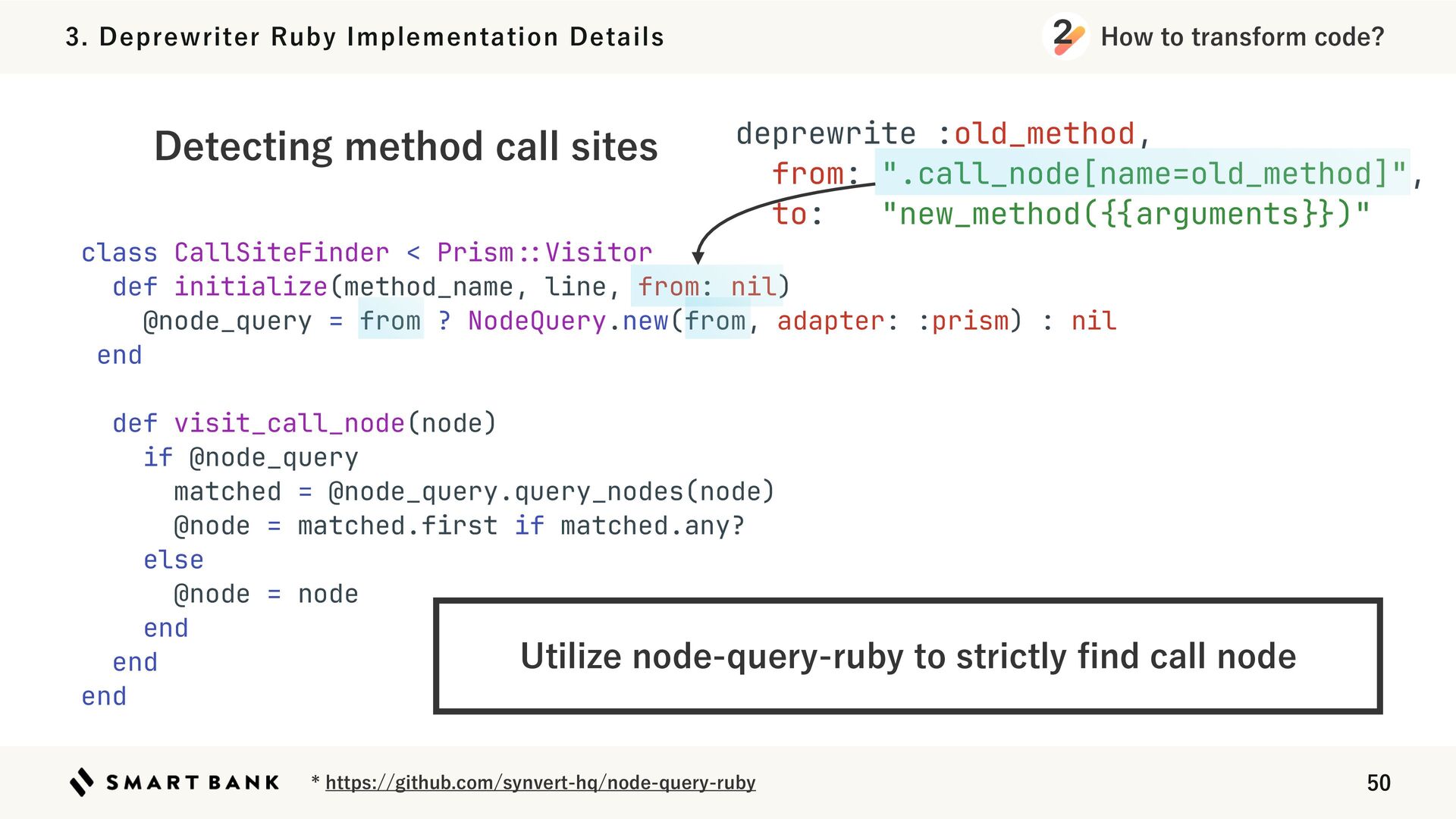 3. Deprewriter Ruby Implementation Details

2 How to transform code?

Detecting method call sites

deprewrite :old_method,
  from: ".call_node[name=old_method]",
  to:   "new_method({{arguments}})"

class CallSiteFinder < Prism::Visitor
  def initialize(method_name, line, from: nil)
    @node_query = from ? NodeQuery.new(from, adapter: :prism) : nil
 end

  def visit_call_node(node)
    if @node_query
      matched = @node_query.query_nodes(node)
      @node = matched.first if matched.any?
    else
      @node = node
    end
  end
end

Utilize node-query-ruby to strictly find call node

SMART BANK

* https://github.com/synvert-hq/node-query-ruby

50